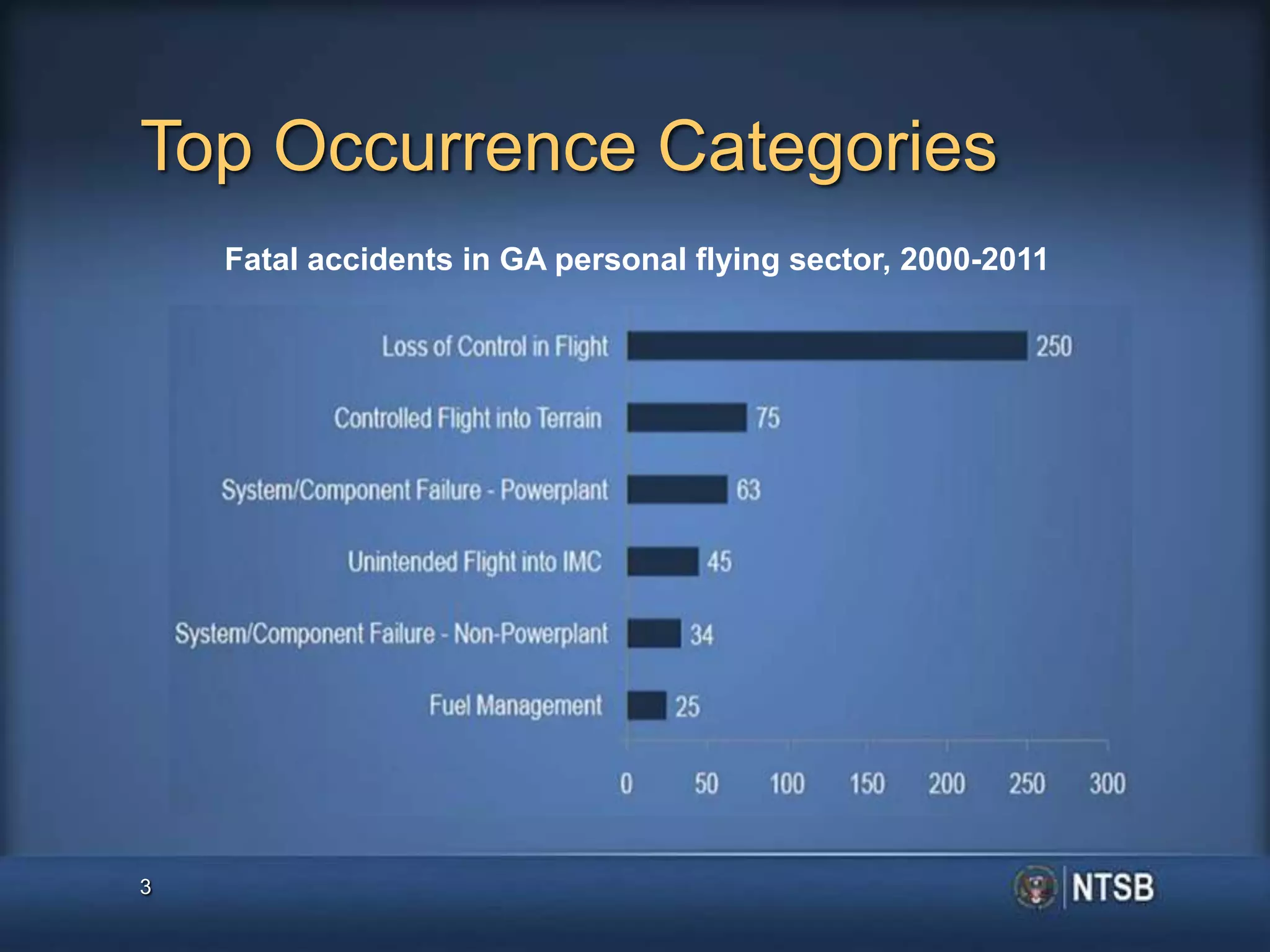 Top Occurrence Categories

Fatal accidents in GA personal flying sector, 2000-2011

Loss of Control in Flight 250

Controlled Flight into Terrain 75

System/Component Failure - Powerplant 63

Unintended Flight into IMC 45

System/Component Failure - Non-Powerplant 34

Fuel Management 25

0 50 100 150 200 250 300

3

NTSB